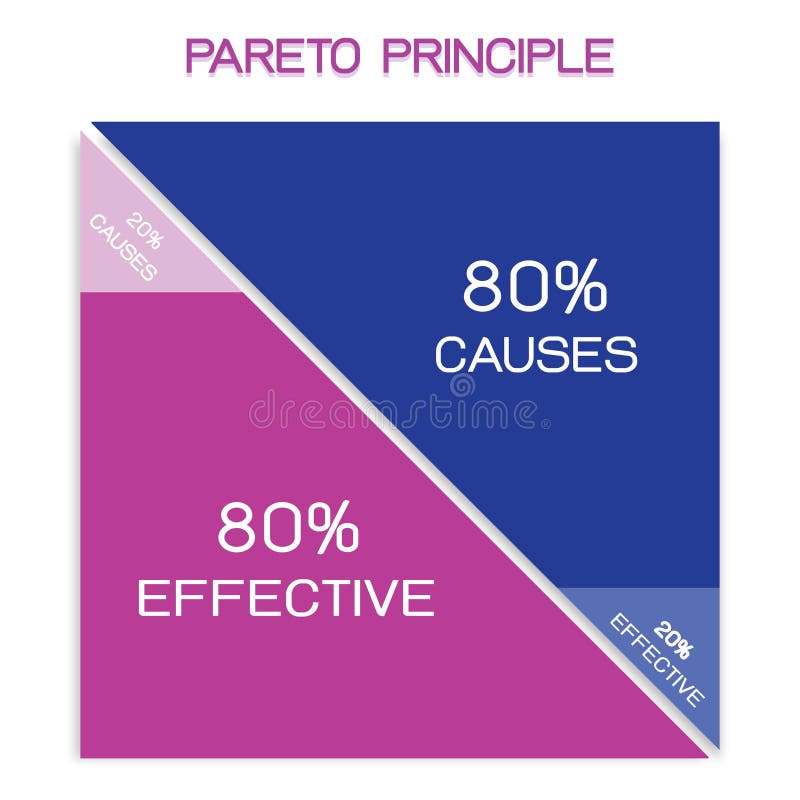 PARETO PRINCIPLE

20%
CAUSES

80%
CAUSES

dreamstime

80%
EFFECTIVE

20%
EFFECTIVE